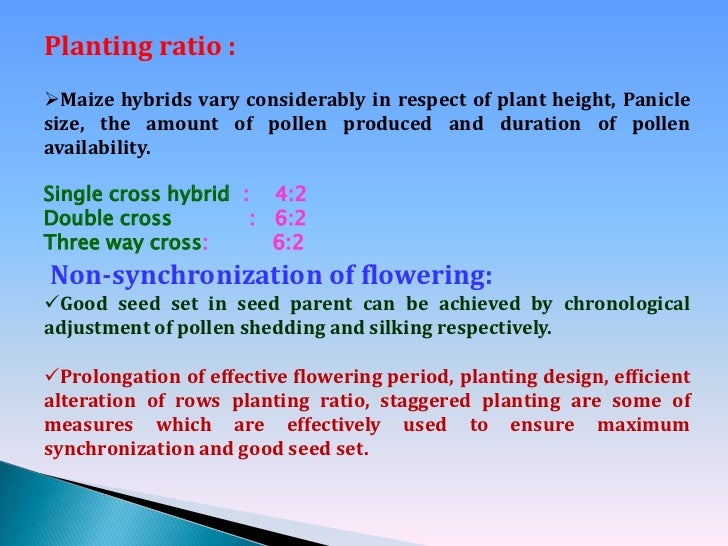 Planting ratio :

➢Maize hybrids vary considerably in respect of plant height, Panicle size, the amount of pollen produced and duration of pollen availability.

Single cross hybrid : 4:2
Double cross : 6:2
Three way cross: 6:2

Non-synchronization of flowering:

✓Good seed set in seed parent can be achieved by chronological adjustment of pollen shedding and silking respectively.

✓Prolongation of effective flowering period, planting design, efficient alteration of rows planting ratio, staggered planting are some of measures which are effectively used to ensure maximum synchronization and good seed set.